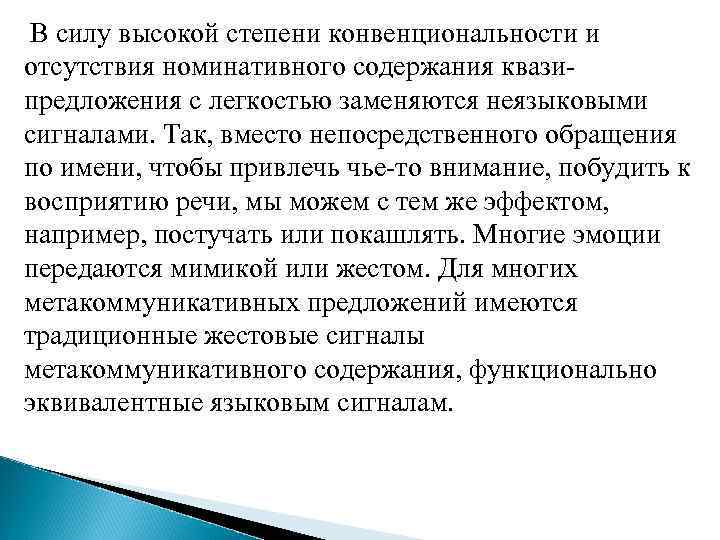 В силу высокой степени конвенциональности и отсутствия номинативного содержания квази-предложения с легкостью заменяются неязыковыми сигналами. Так, вместо непосредственного обращения по имени, чтобы привлечь чье-то внимание, побудить к восприятию речи, мы можем с тем же эффектом, например, постучать или покашлять. Многие эмоции передаются мимикой или жестом. Для многих метакоммуникативных предложений имеются традиционные жестовые сигналы метакоммуникативного содержания, функционально эквивалентные языковым сигналам.